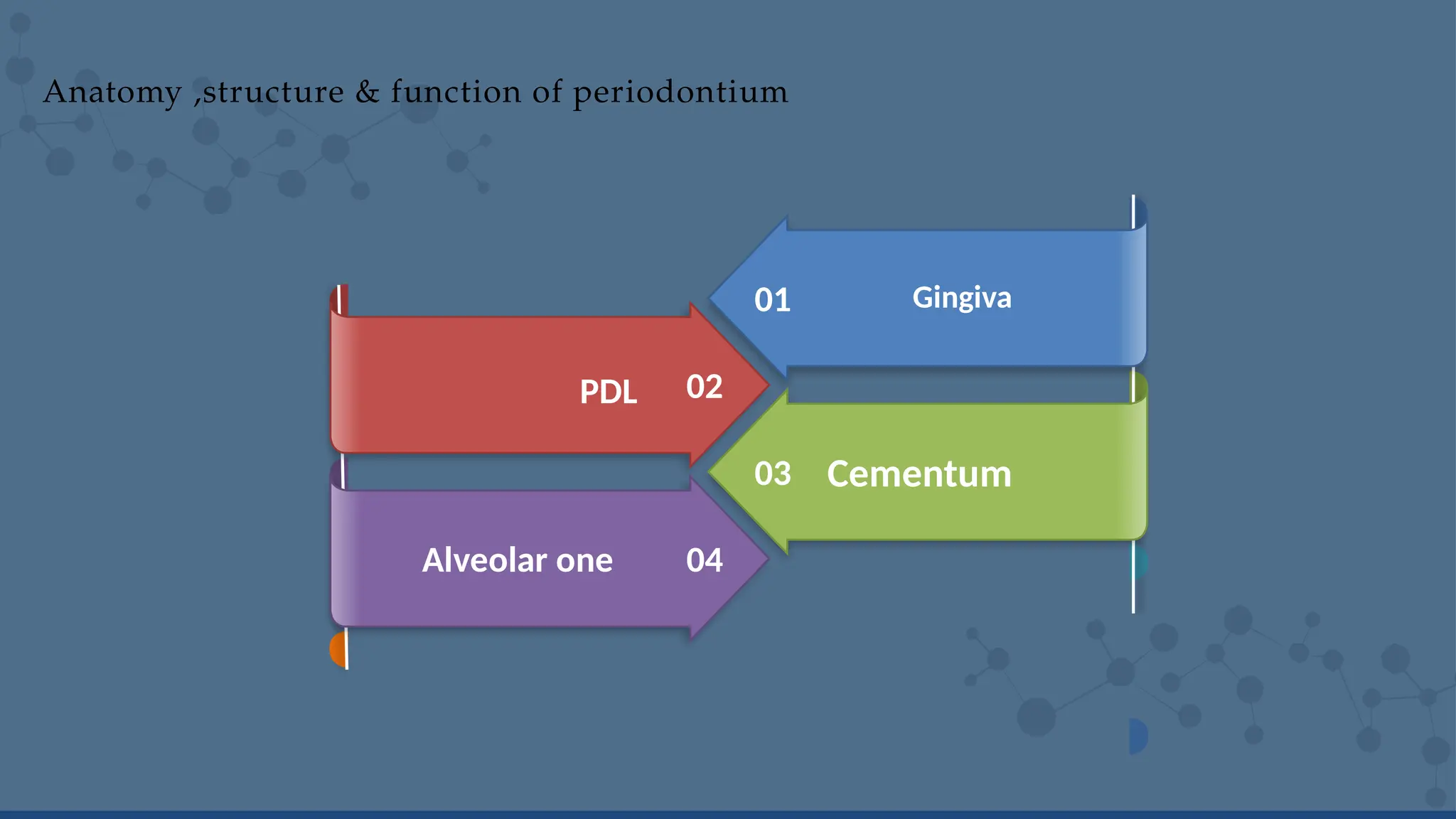 Anatomy ,structure & function of periodontium

01 Gingiva

PDL 02

03 Cementum

Alveolar one 04